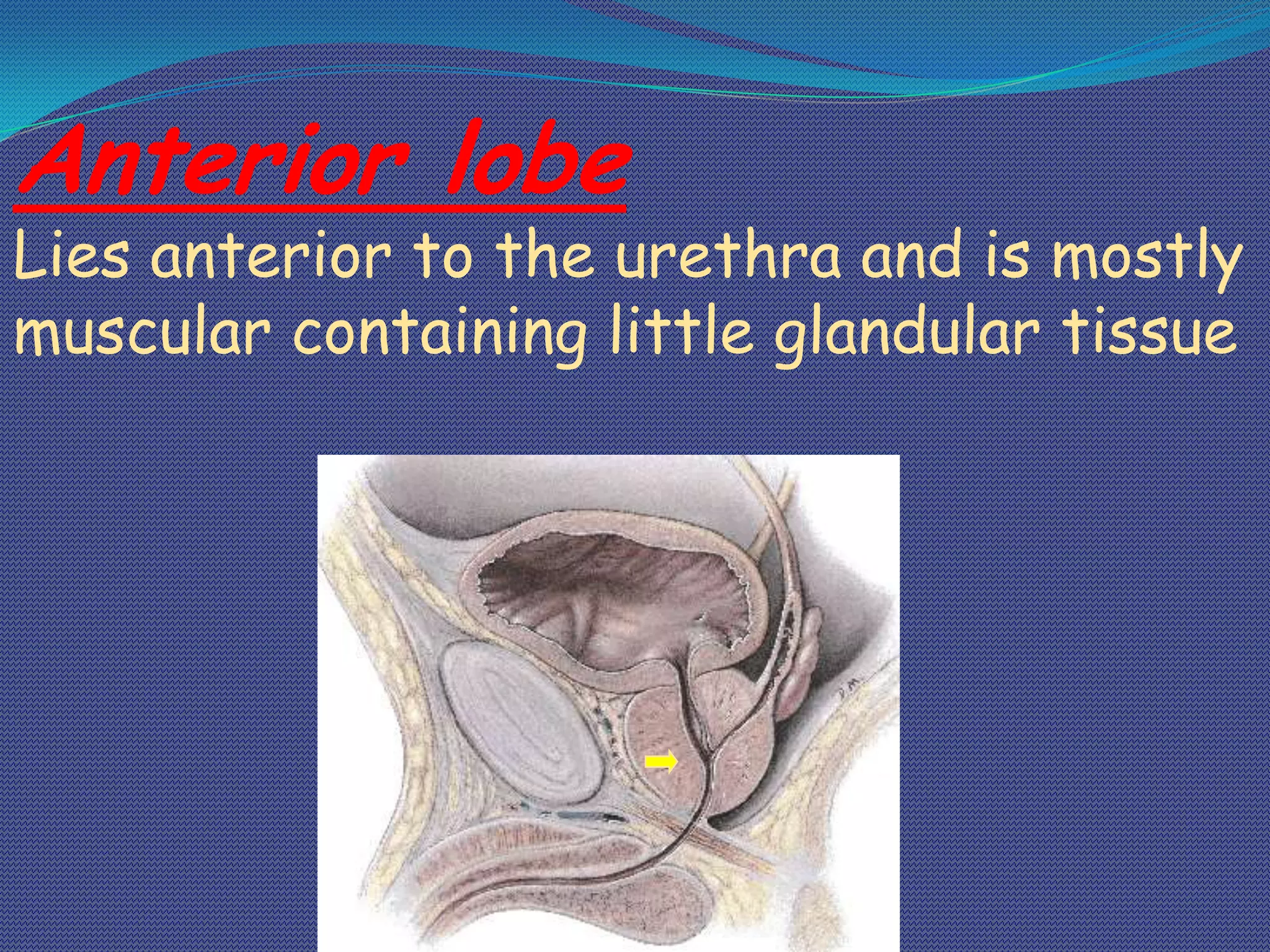 Anterior lobe

Lies anterior to the urethra and is mostly muscular containing little glandular tissue